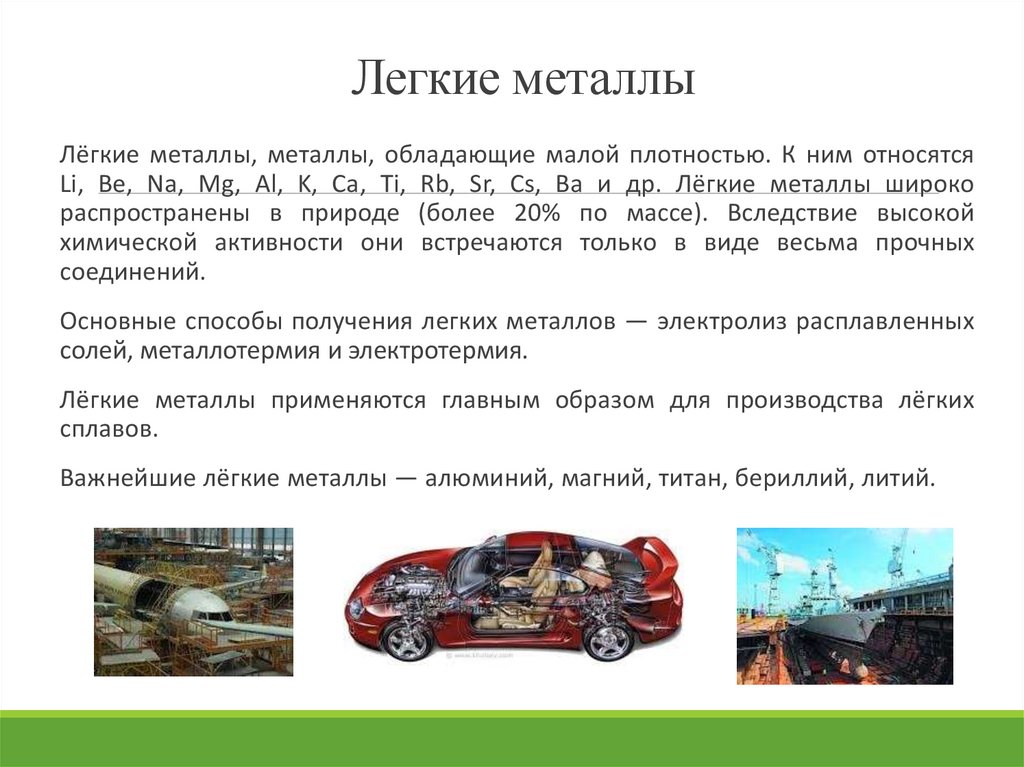 Легкие металлы

Лёгкие металлы, металлы, обладающие малой плотностью. К ним относятся Li, Be, Na, Mg, Al, K, Ca, Ti, Rb, Sr, Cs, Ba и др. Лёгкие металлы широко распространены в природе (более 20% по массе). Вследствие высокой химической активности они встречаются только в виде весьма прочных соединений.

Основные способы получения легких металлов — электролиз расплавленных солей, металлотермия и электротермия.

Лёгкие металлы применяются главным образом для производства лёгких сплавов.

Важнейшие лёгкие металлы — алюминий, магний, титан, бериллий, литий.